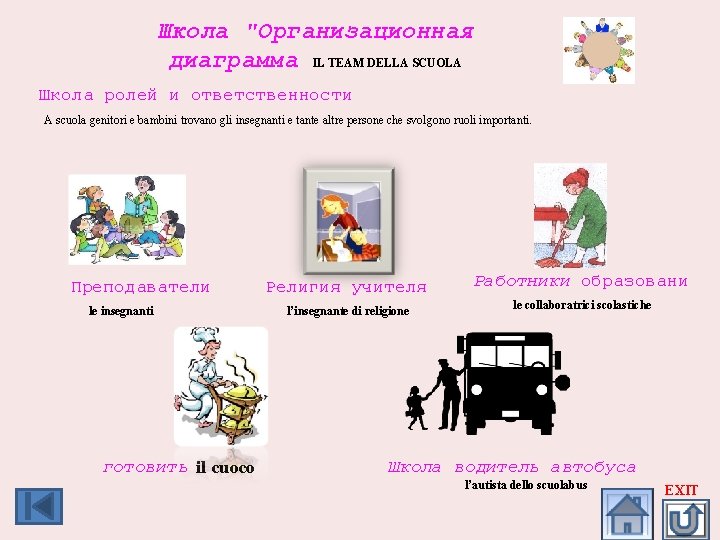 Школа "Организационная диаграмма IL TEAM DELLA SCUOLA

Школа ролей и ответственности

A scuola genitori e bambini trovano gli insegnanti e tante altre persone che svolgono ruoli importanti.

Преподаватели
le insegnanti

Религия учителя
l'insegnante di religione

Работники образовани
le collaboratrici scolastiche

готовить il cuoco

Школа водитель автобуса
l'autista dello scuolabus

EXIT